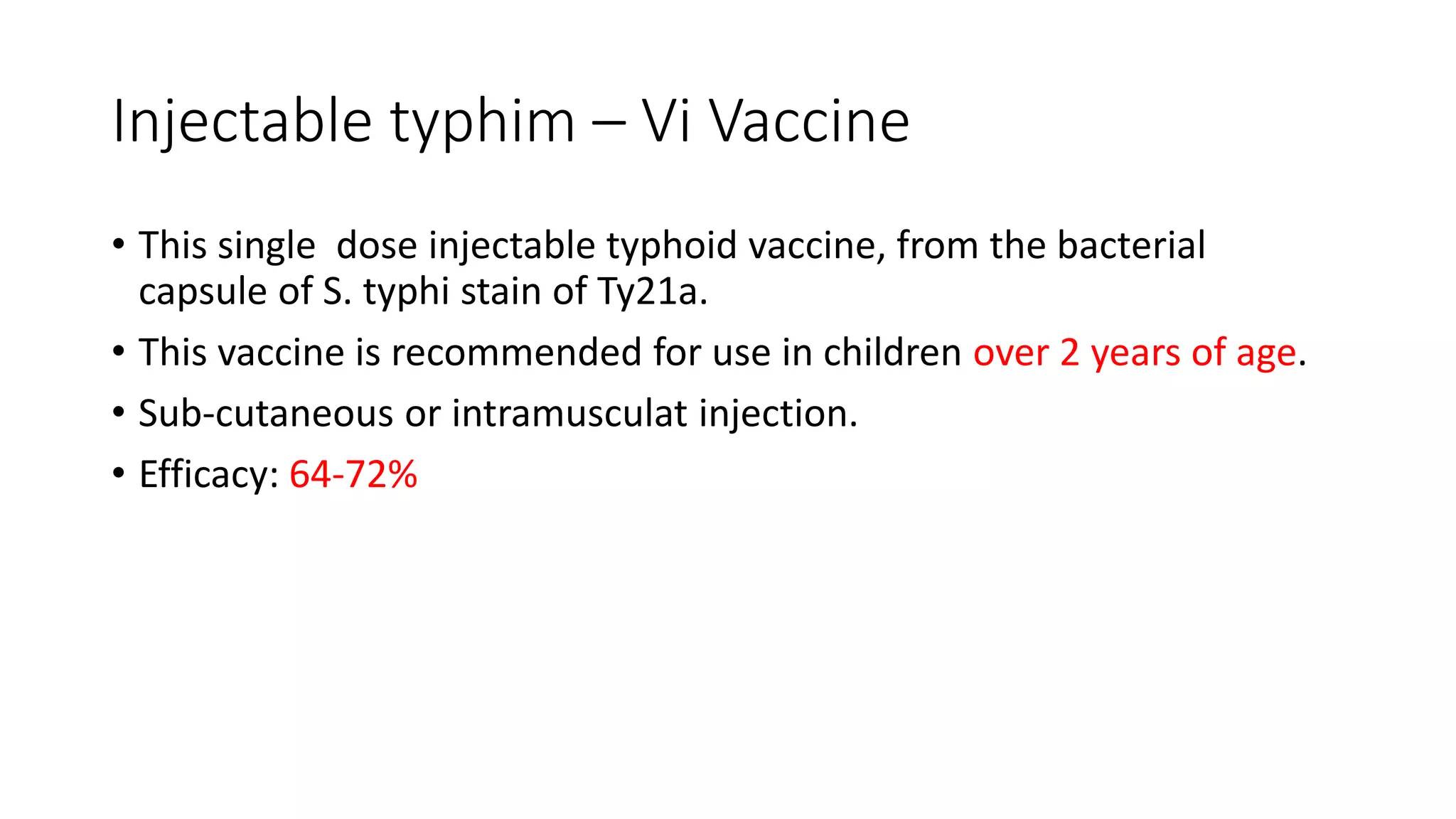 Injectable typhim – Vi Vaccine

• This single  dose injectable typhoid vaccine, from the bacterial capsule of S. typhi stain of Ty21a.
• This vaccine is recommended for use in children over 2 years of age.
• Sub-cutaneous or intramusculat injection.
• Efficacy: 64-72%